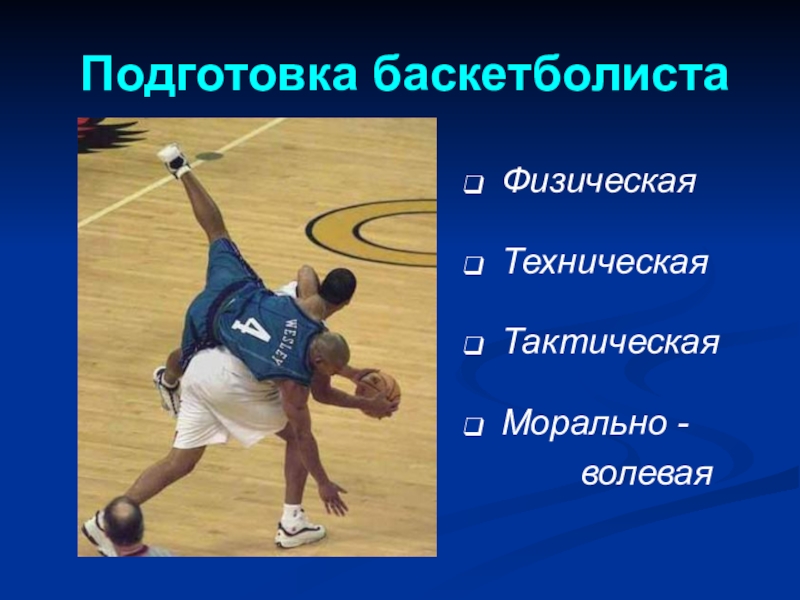 Подготовка баскетболиста

4
WESLEY

❑ Физическая

❑ Техническая

❑ Тактическая

❑ Морально - волевая